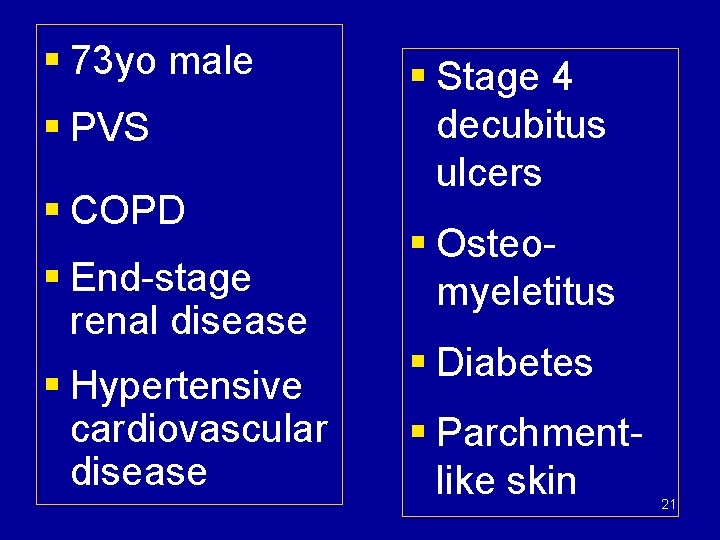 • 73yo male
• PVS
• COPD
• End-stage renal disease
• Hypertensive cardiovascular disease

• Stage 4 decubitus ulcers
• Osteo-myeletitus
• Diabetes
• Parchment-like skin

21